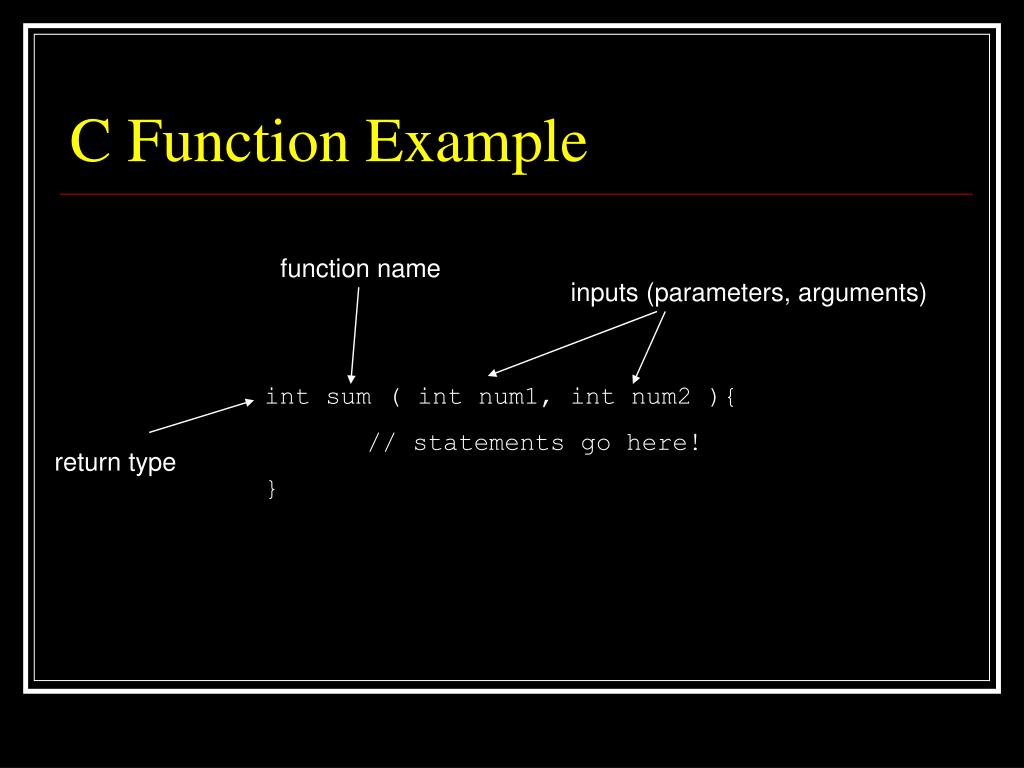 C Function Example

function name

inputs (parameters, arguments)

int sum ( int num1, int num2 ){
// statements go here!
}

return type